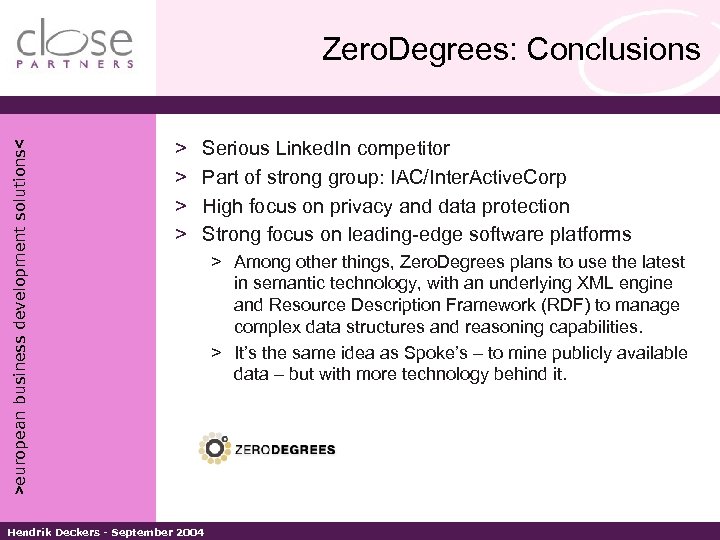 close
PARTNERS

ZeroDegrees: Conclusions

>european business development solutions<

> Serious LinkedIn competitor
> Part of strong group: IAC/InterActiveCorp
> High focus on privacy and data protection
> Strong focus on leading-edge software platforms
> Among other things, ZeroDegrees plans to use the latest in semantic technology, with an underlying XML engine and Resource Description Framework (RDF) to manage complex data structures and reasoning capabilities.
> It's the same idea as Spoke's – to mine publicly available data – but with more technology behind it.

ZERODEGREES

Hendrik Deckers - September 2004